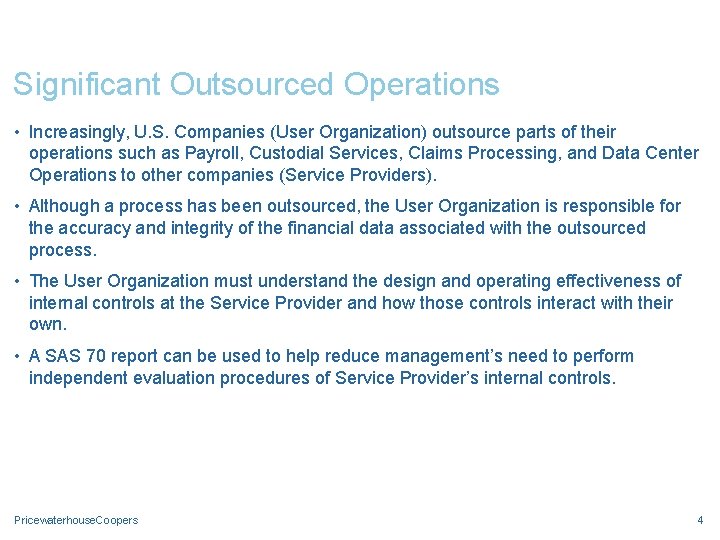 Significant Outsourced Operations

• Increasingly, U.S. Companies (User Organization) outsource parts of their operations such as Payroll, Custodial Services, Claims Processing, and Data Center Operations to other companies (Service Providers).

• Although a process has been outsourced, the User Organization is responsible for the accuracy and integrity of the financial data associated with the outsourced process.

• The User Organization must understand the design and operating effectiveness of internal controls at the Service Provider and how those controls interact with their own.

• A SAS 70 report can be used to help reduce management's need to perform independent evaluation procedures of Service Provider's internal controls.

PricewaterhouseCoopers

4